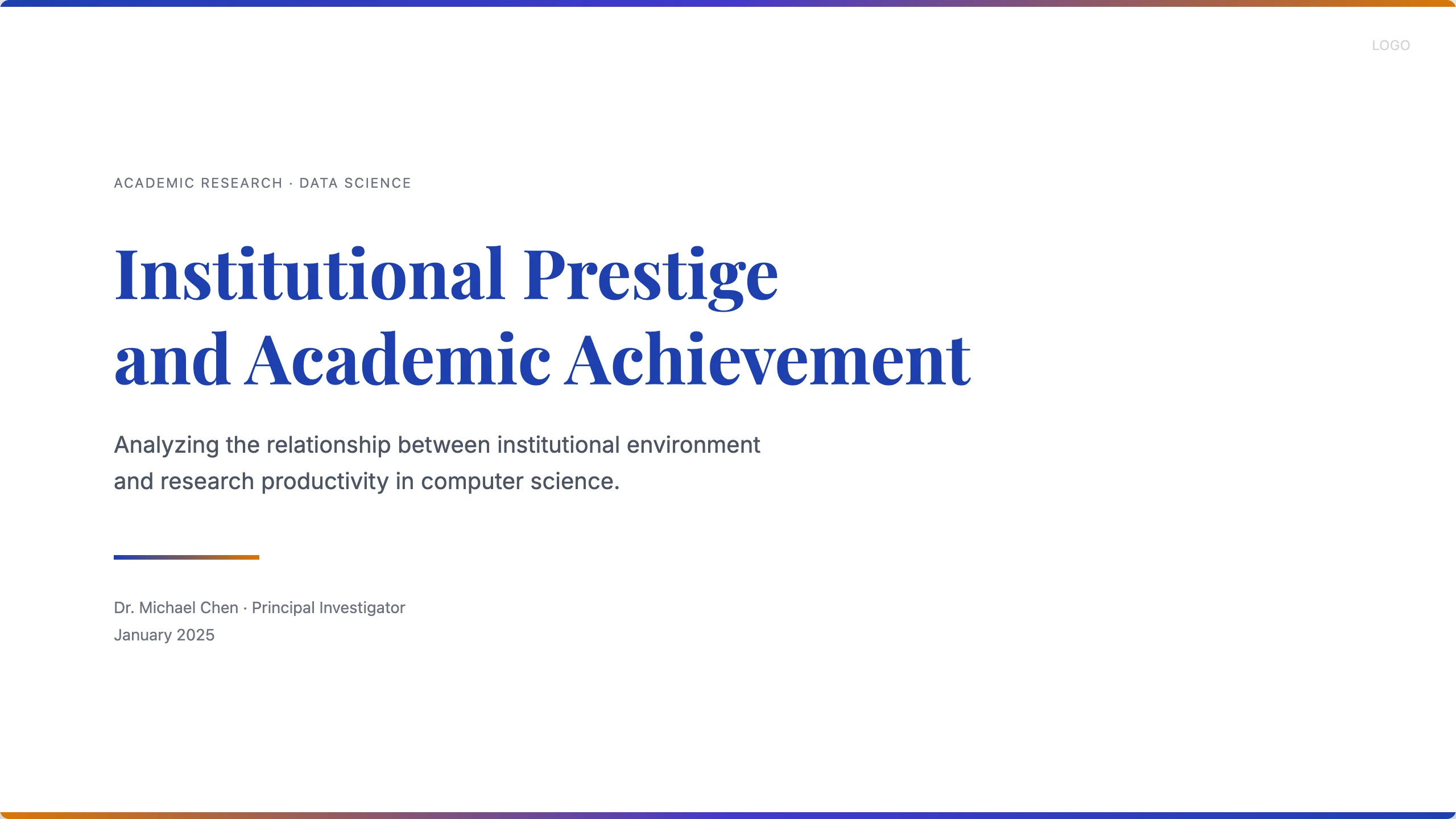 LOGO

ACADEMIC RESEARCH · DATA SCIENCE

Institutional Prestige and Academic Achievement

Analyzing the relationship between institutional environment and research productivity in computer science.

Dr. Michael Chen · Principal Investigator
January 2025